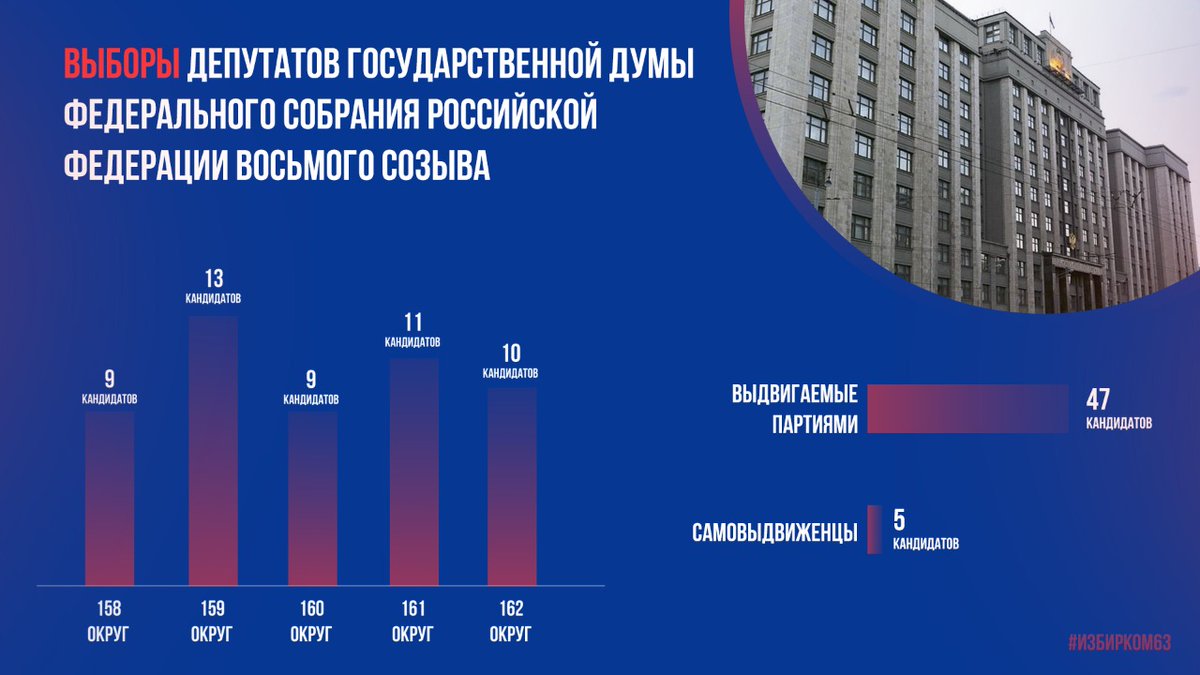 ВЫБОРЫ ДЕПУТАТОВ ГОСУДАРСТВЕННОЙ ДУМЫ ФЕДЕРАЛЬНОГО СОБРАНИЯ РОССИЙСКОЙ ФЕДЕРАЦИИ ВОСЬМОГО СОЗЫВА

9 КАНДИДАТОВ
13 КАНДИДАТОВ
9 КАНДИДАТОВ
11 КАНДИДАТОВ
10 КАНДИДАТОВ

158 ОКРУГ
159 ОКРУГ
160 ОКРУГ
161 ОКРУГ
162 ОКРУГ

ВЫДВИГАЕМЫЕ ПАРТИЯМИ 47 КАНДИДАТОВ

САМОВЫДВИЖЕНЦЫ 5 КАНДИДАТОВ

#ИЗБИРКОМ63